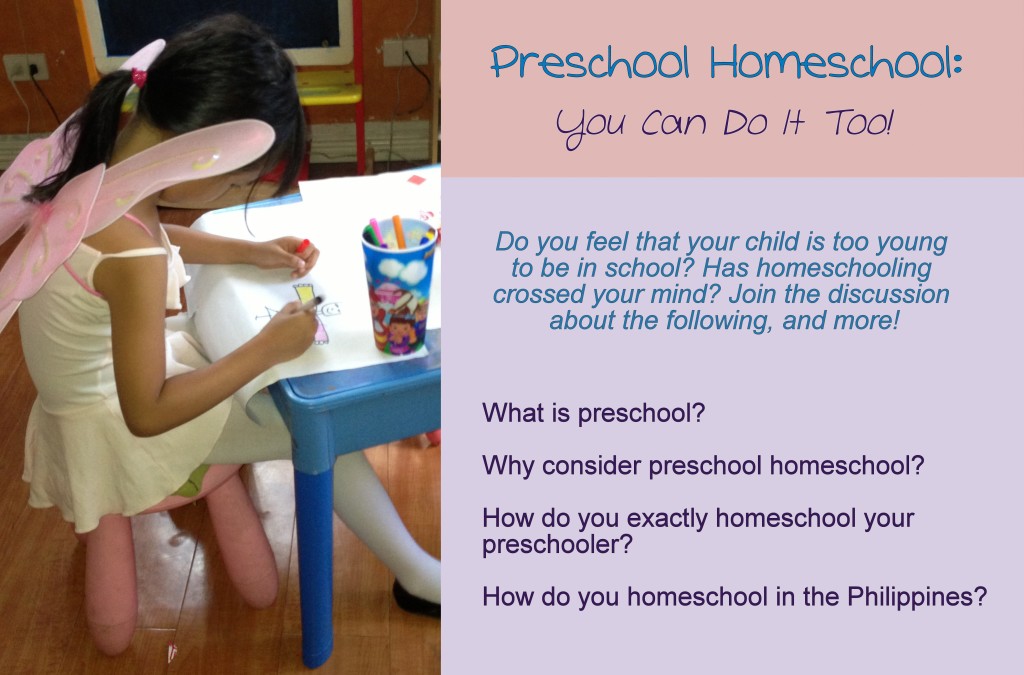 Preschool Homeschool:
You Can Do It Too!

Do you feel that your child is too young to be in school? Has homeschooling crossed your mind? Join the discussion about the following, and more!

What is preschool?

Why consider preschool homeschool?

How do you exactly homeschool your preschooler?

How do you homeschool in the Philippines?